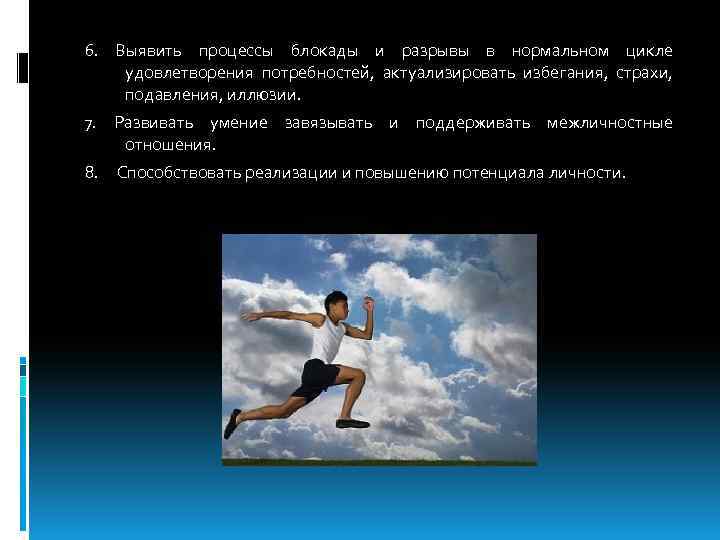 6. Выявить процессы блокады и разрывы в нормальном цикле удовлетворения потребностей, актуализировать избегания, страхи, подавления, иллюзии.

7. Развивать умение завязывать и поддерживать межличностные отношения.

8. Способствовать реализации и повышению потенциала личности.